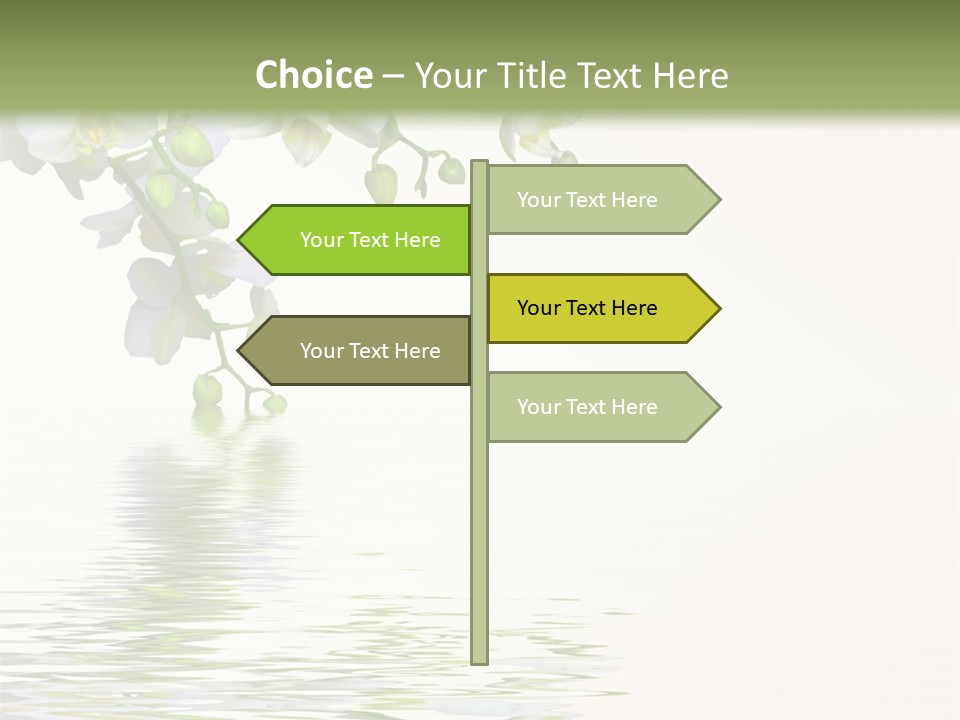 Choice – Your Title Text Here

Your Text Here

Your Text Here

Your Text Here

Your Text Here

Your Text Here